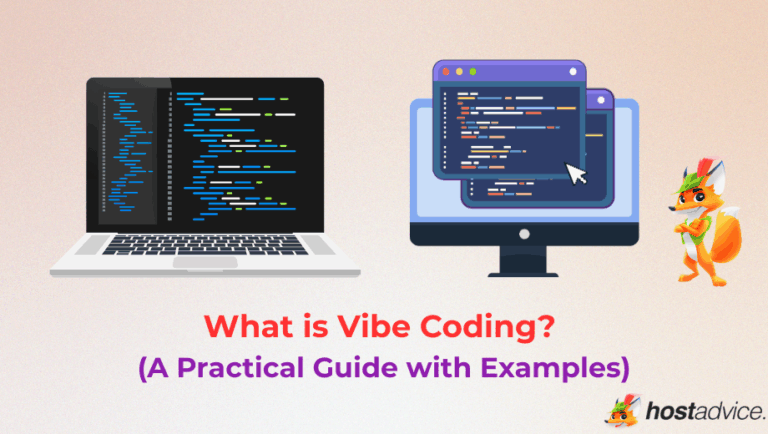 What is Vibe Coding?
(A Practical Guide with Examples)

hostadvice.